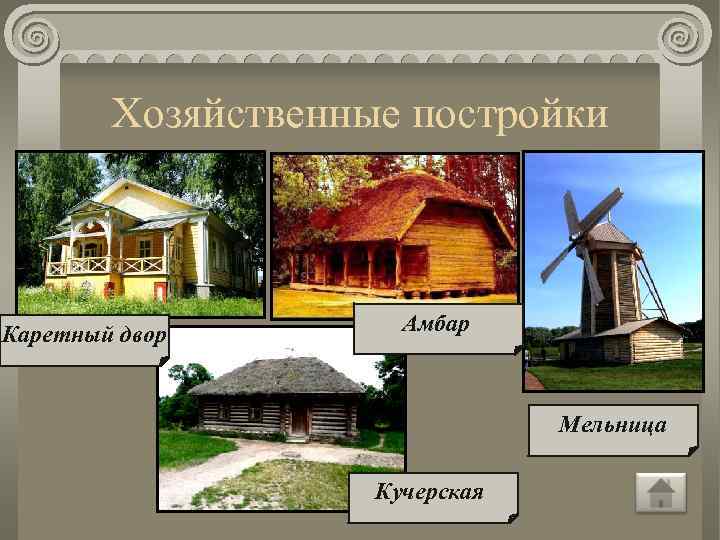 Хозяйственные постройки

Каретный двор

Амбар

Мельница

Кучерская